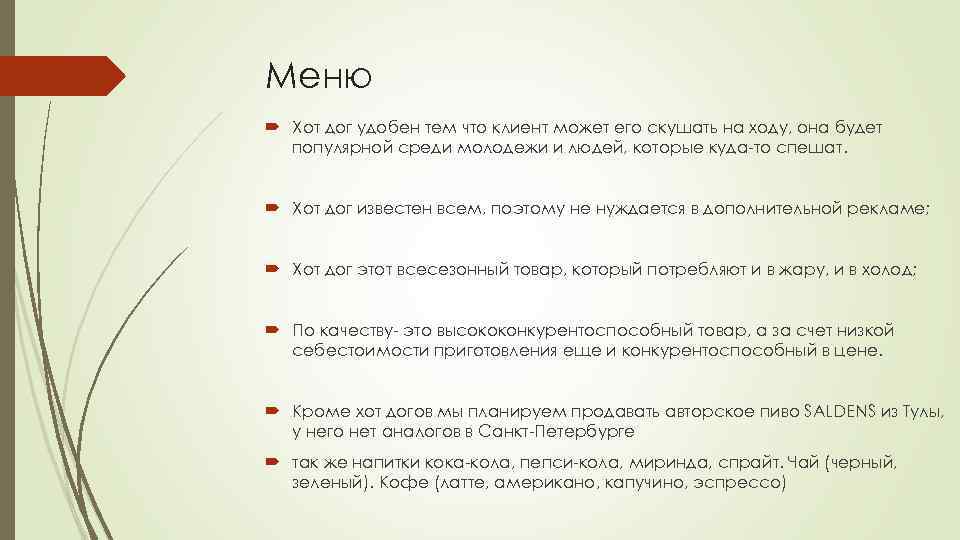 Меню

Хот дог удобен тем что клиент может его скушать на ходу, она будет популярной среди молодежи и людей, которые куда-то спешат.

Хот дог известен всем, поэтому не нуждается в дополнительной рекламе;

Хот дог этот всесезонный товар, который потребляют и в жару, и в холод;

По качеству- это высококонкурентоспособный товар, а за счет низкой себестоимости приготовления еще и конкурентоспособный в цене.

Кроме хот догов мы планируем продавать авторское пиво SALDENS из Тулы, у него нет аналогов в Санкт-Петербурге

так же напитки кока-кола, пепси-кола, миринда, спрайт. Чай (черный, зеленый). Кофе (латте, американо, капучино, эспрессо)